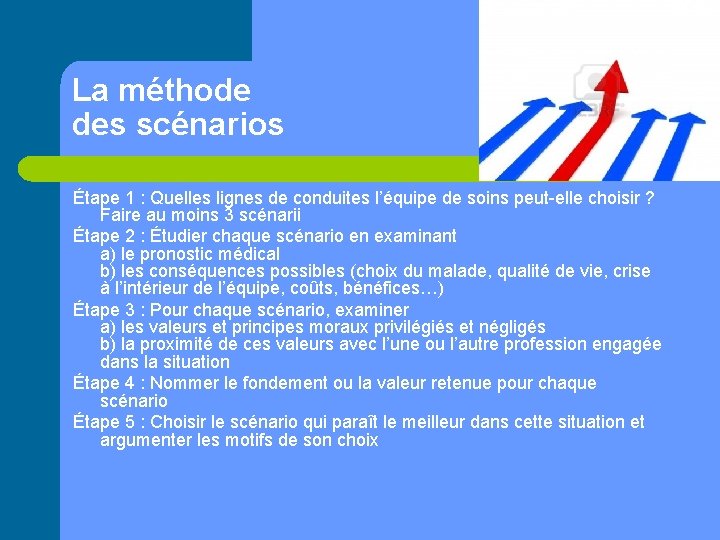 La méthode des scénarios

Étape 1 : Quelles lignes de conduites l'équipe de soins peut-elle choisir ? Faire au moins 3 scénarii

Étape 2 : Étudier chaque scénario en examinant
a) le pronostic médical
b) les conséquences possibles (choix du malade, qualité de vie, crise à l'intérieur de l'équipe, coûts, bénéfices…)

Étape 3 : Pour chaque scénario, examiner
a) les valeurs et principes moraux privilégiés et négligés
b) la proximité de ces valeurs avec l'une ou l'autre profession engagée dans la situation

Étape 4 : Nommer le fondement ou la valeur retenue pour chaque scénario

Étape 5 : Choisir le scénario qui paraît le meilleur dans cette situation et argumenter les motifs de son choix